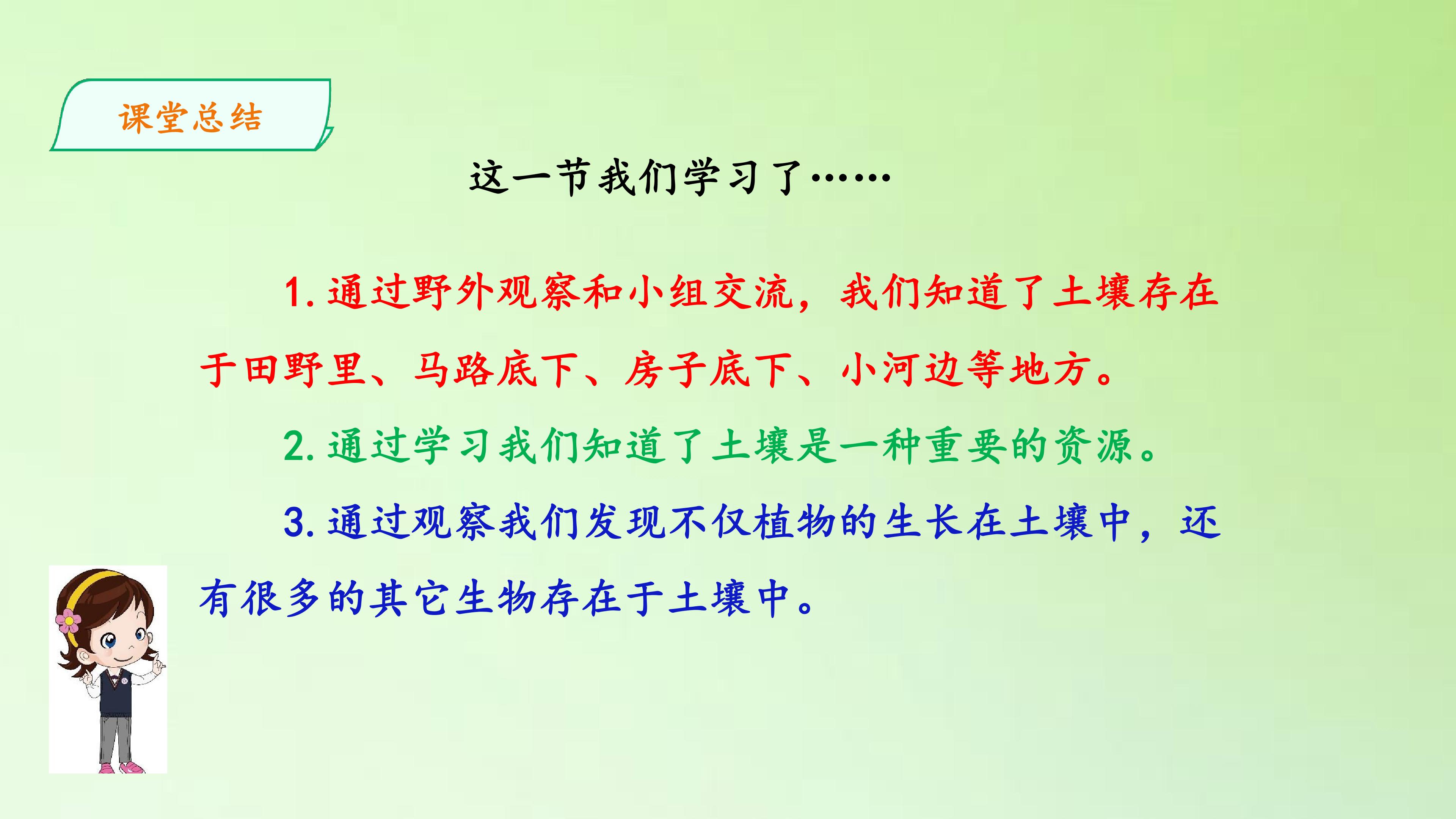 课堂总结

这一节我们学习了……

1. 通过野外观察和小组交流，我们知道了土壤存在于田野里、马路底下、房子底下、小河边等地方。

2. 通过学习我们知道了土壤是一种重要的资源。

3. 通过观察我们发现不仅植物的生长在土壤中，还有很多的其它生物存在于土壤中。